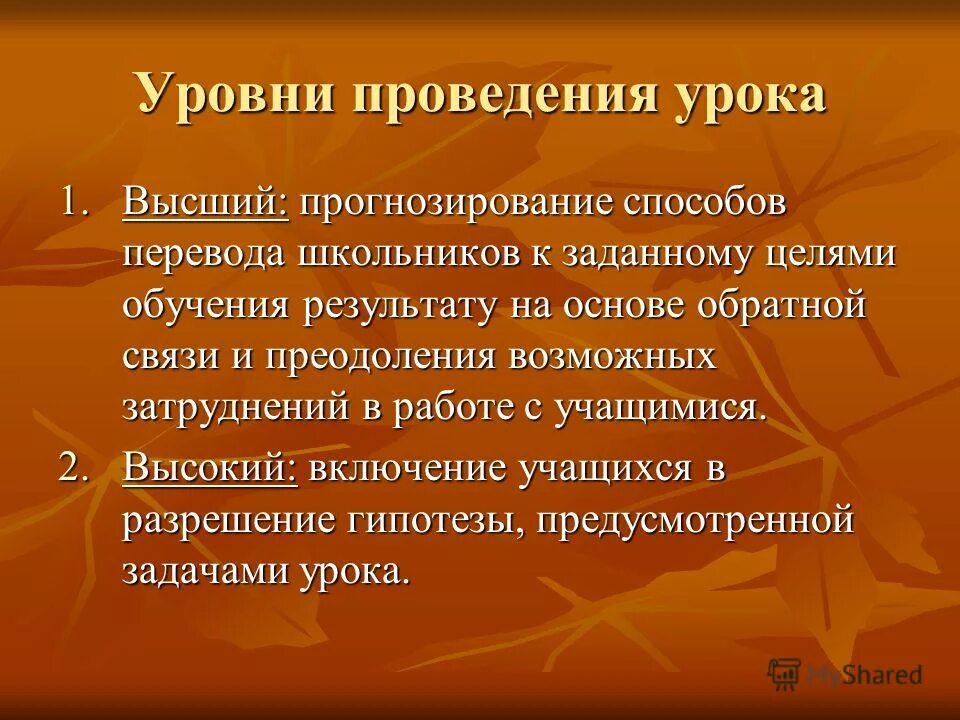 Уровни проведения урока

1. Высший: прогнозирование способов перевода школьников к заданному целями обучения результату на основе обратной связи и преодоления возможных затруднений в работе с учащимися.

2. Высокий: включение учащихся в разрешение гипотезы, предусмотренной задачами урока.

MyShared